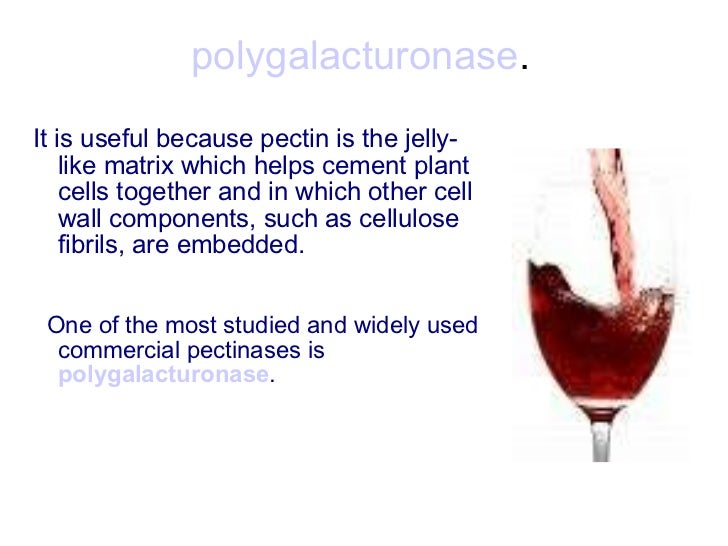 polygalacturonase.

It is useful because pectin is the jelly-like matrix which helps cement plant cells together and in which other cell wall components, such as cellulose fibrils, are embedded.

One of the most studied and widely used commercial pectinases is polygalacturonase.